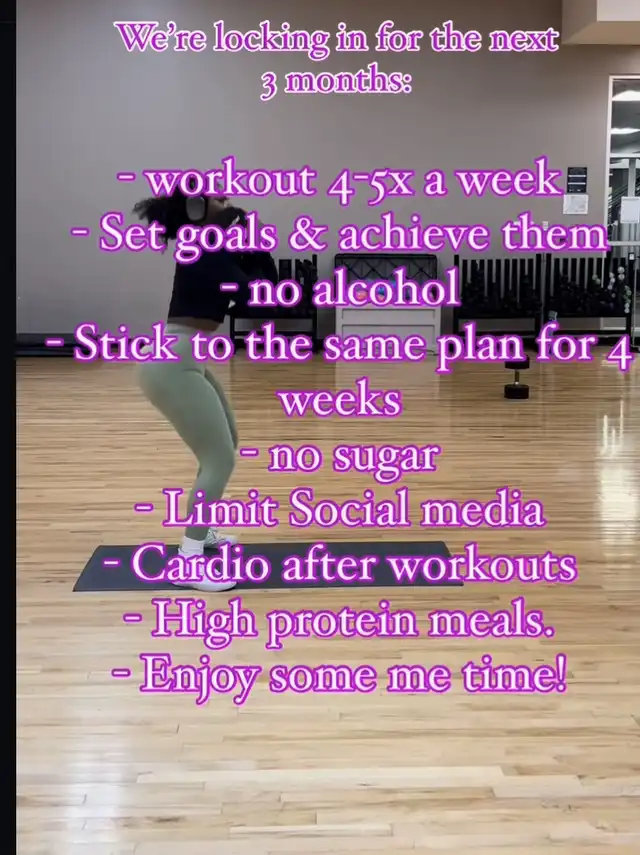 We're locking in for the next 3 months:

- workout 4-5x a week
- Set goals & achieve them
- no alcohol
- Stick to the same plan for 4 weeks
- no sugar
- Limit Social media
- Cardio after workouts
- High protein meals.
- Enjoy some me time!